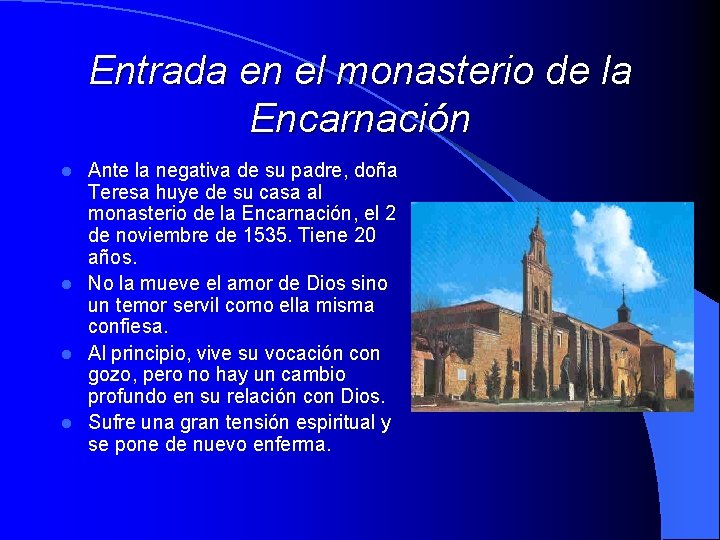 Entrada en el monasterio de la Encarnación

- Ante la negativa de su padre, doña Teresa huye de su casa al monasterio de la Encarnación, el 2 de noviembre de 1535. Tiene 20 años.
- No la mueve el amor de Dios sino un temor servil como ella misma confiesa.
- Al principio, vive su vocación con gozo, pero no hay un cambio profundo en su relación con Dios.
- Sufre una gran tensión espiritual y se pone de nuevo enferma.